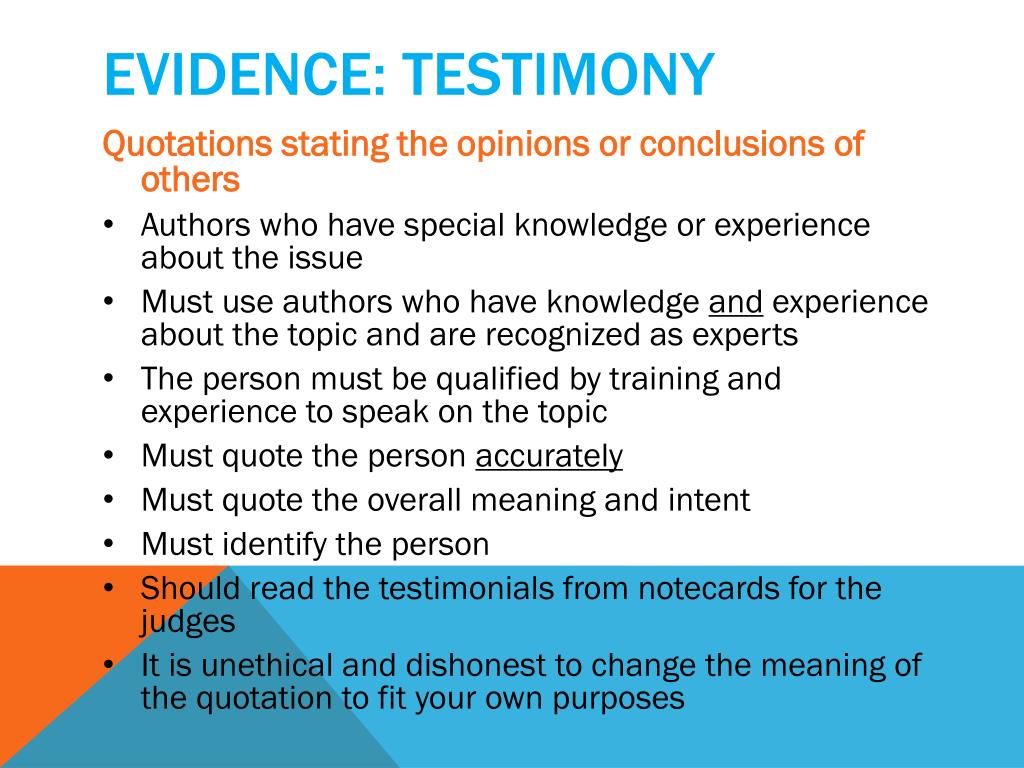 EVIDENCE: TESTIMONY

Quotations stating the opinions or conclusions of others

• Authors who have special knowledge or experience about the issue
• Must use authors who have knowledge and experience about the topic and are recognized as experts
• The person must be qualified by training and experience to speak on the topic
• Must quote the person accurately
• Must quote the overall meaning and intent
• Must identify the person
• Should read the testimonials from notecards for the judges
• It is unethical and dishonest to change the meaning of the quotation to fit your own purposes